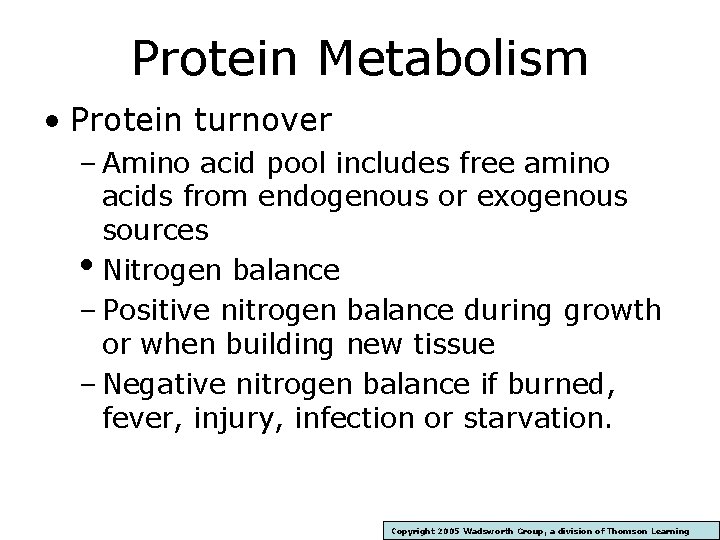 Protein Metabolism

• Protein turnover

– Amino acid pool includes free amino acids from endogenous or exogenous sources

• Nitrogen balance

– Positive nitrogen balance during growth or when building new tissue

– Negative nitrogen balance if burned, fever, injury, infection or starvation.

Copyright 2005 Wadsworth Group, a division of Thomson Learning